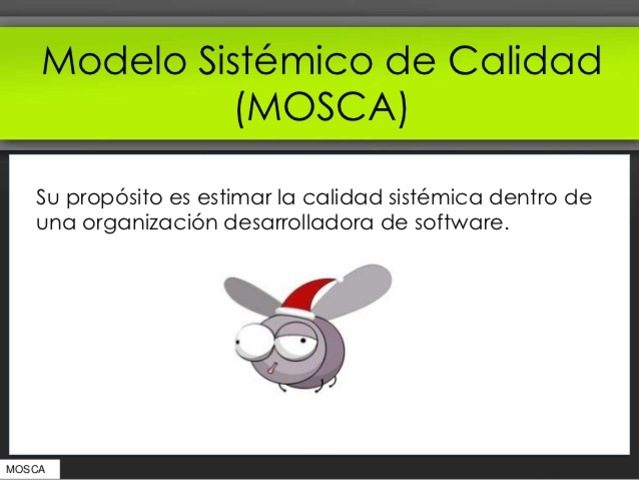 Modelo Sistémico de Calidad (MOSCA)

Su propósito es estimar la calidad sistémica dentro de una organización desarrolladora de software.

MOSCA